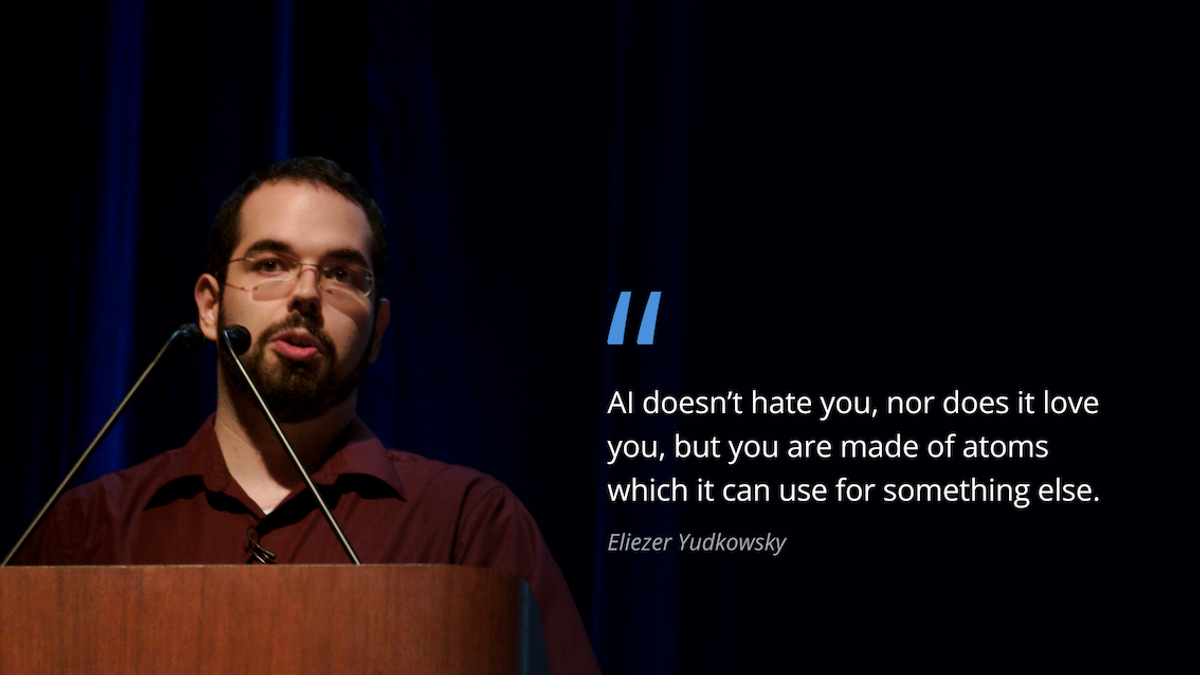 "

AI doesn't hate you, nor does it love you, but you are made of atoms which it can use for something else.

Eliezer Yudkowsky